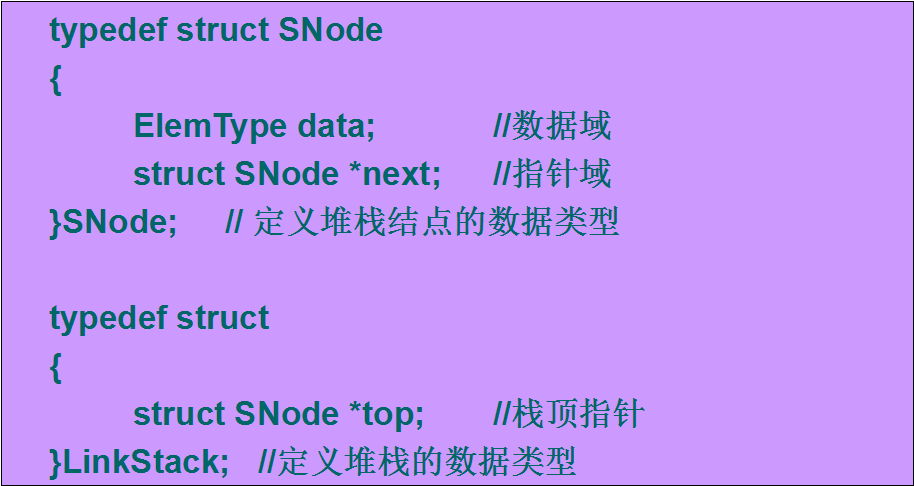 typedef struct SNode
{
ElemType data; //数据域
struct SNode *next; //指针域
}SNode; // 定义堆栈结点的数据类型

typedef struct
{
struct SNode *top; //栈顶指针
}LinkStack; //定义堆栈的数据类型